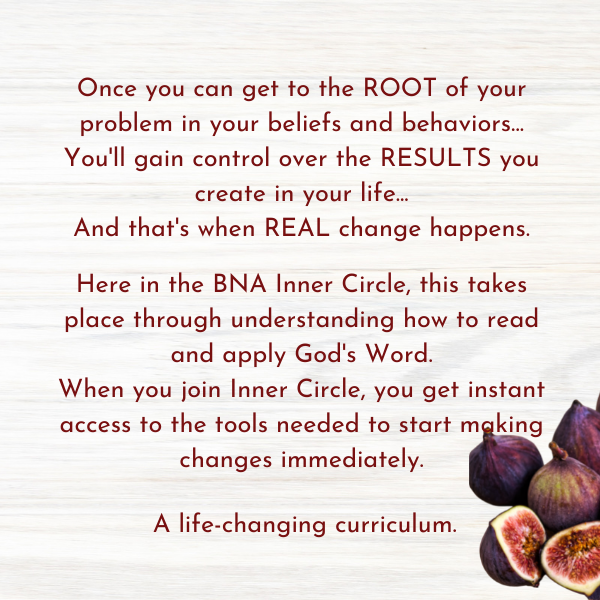 Once you can get to the ROOT of your problem in your beliefs and behaviors...
You'll gain control over the RESULTS you create in your life...
And that's when REAL change happens.

Here in the BNA Inner Circle, this takes place through understanding how to read and apply God's Word.
When you join Inner Circle, you get instant access to the tools needed to start making changes immediately.

A life-changing curriculum.